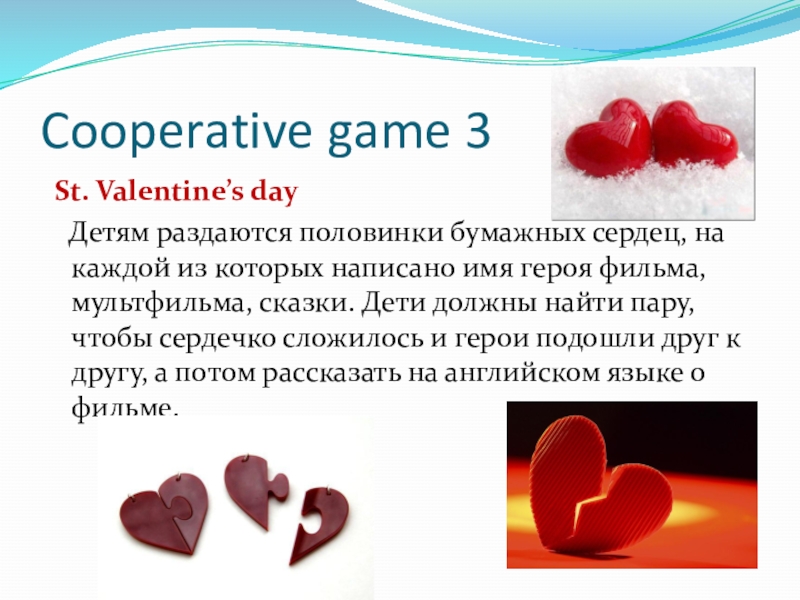 Cooperative game 3

St. Valentine's day

Детям раздаются половинки бумажных сердец, на каждой из которых написано имя героя фильма, мультфильма, сказки. Дети должны найти пару, чтобы сердечко сложилось и герои подошли друг к другу, а потом рассказать на английском языке о фильме.